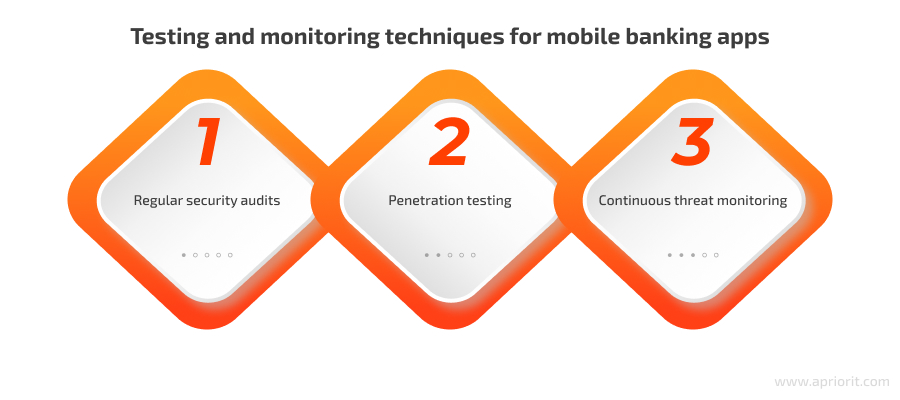 Testing and monitoring techniques for mobile banking apps

1

Regular security audits

2

Penetration testing

3

Continuous threat monitoring

www.apriorit.com